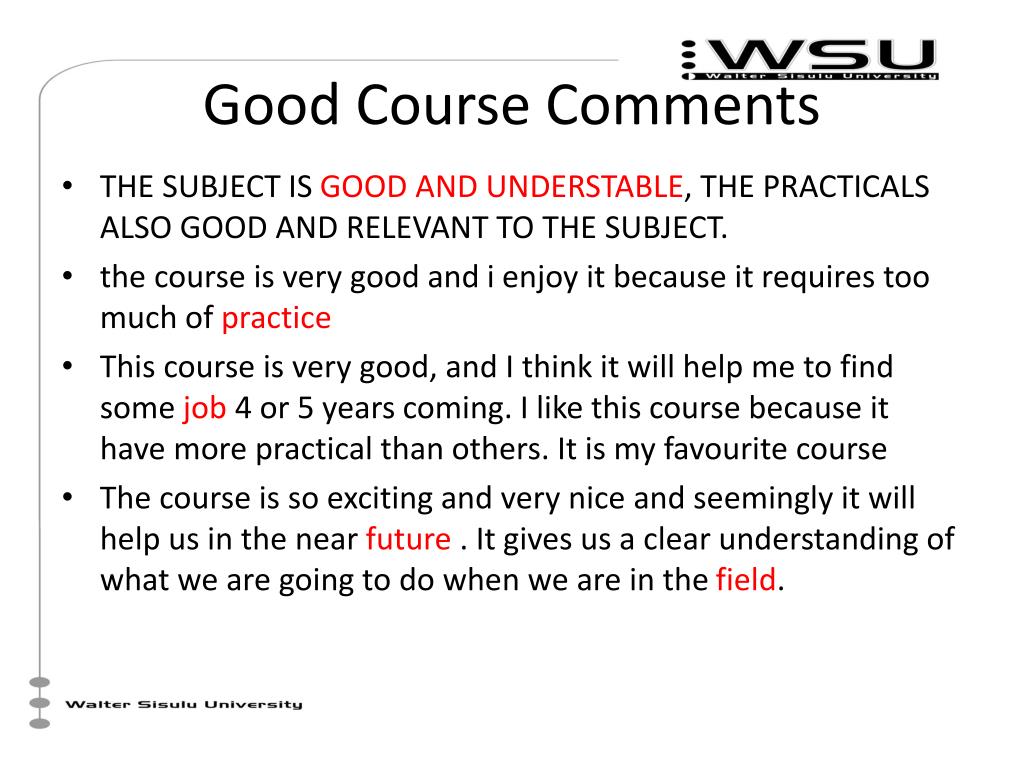 WSU
Walter Sisulu University

Good Course Comments

• THE SUBJECT IS GOOD AND UNDERSTABLE, THE PRACTICALS ALSO GOOD AND RELEVANT TO THE SUBJECT.
• the course is very good and i enjoy it because it requires too much of practice
• This course is very good, and I think it will help me to find some job 4 or 5 years coming. I like this course because it have more practical than others. It is my favourite course
• The course is so exciting and very nice and seemingly it will help us in the near future . It gives us a clear understanding of what we are going to do when we are in the field.

Walter Sisulu University